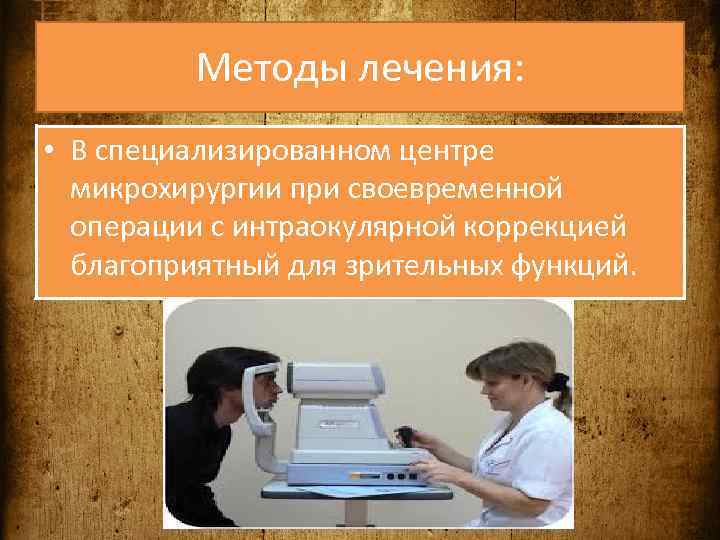 Методы лечения:

• В специализированном центре микрохирургии при своевременной операции с интраокулярной коррекцией благоприятный для зрительных функций.